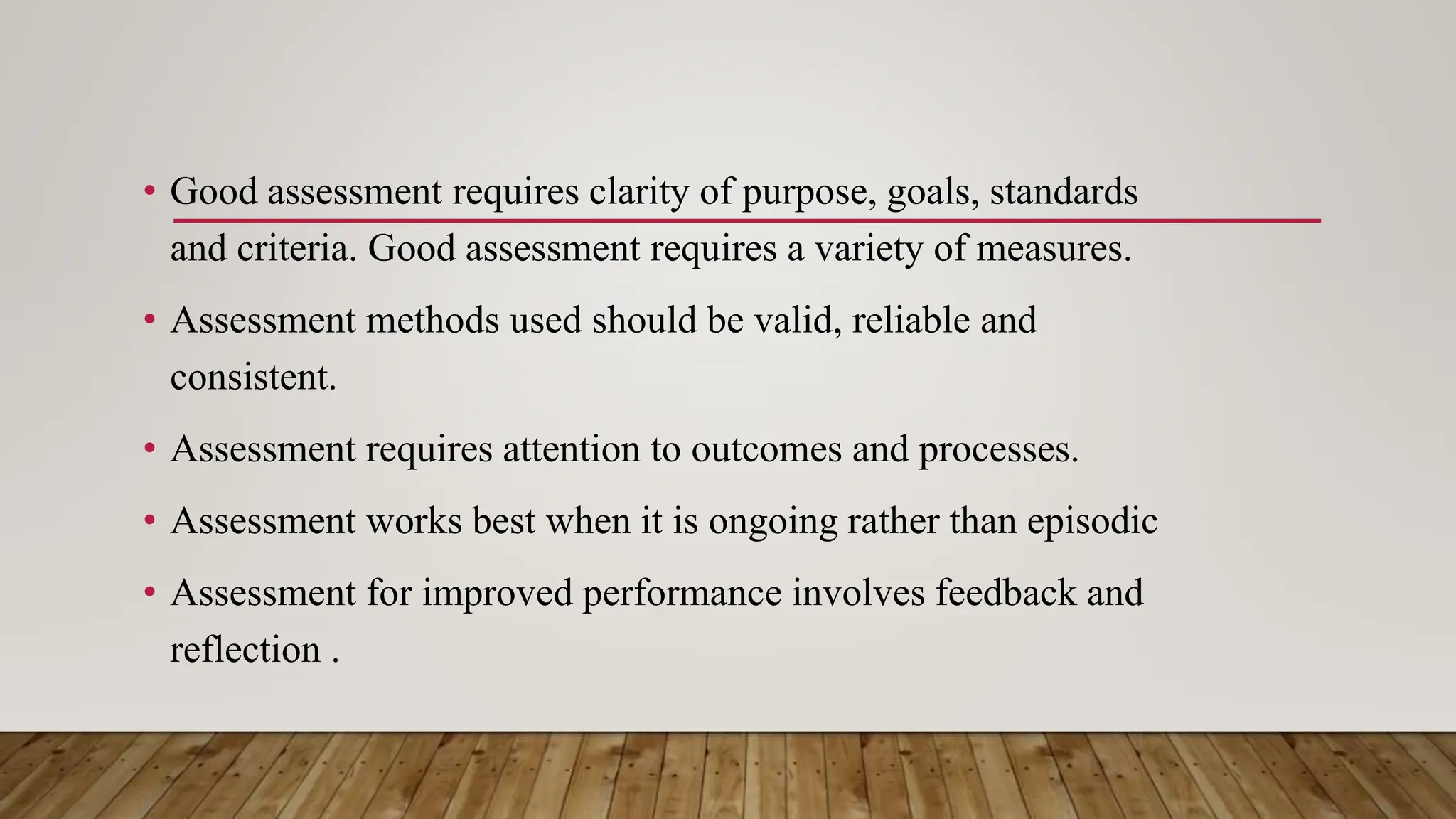 • Good assessment requires clarity of purpose, goals, standards and criteria. Good assessment requires a variety of measures.

• Assessment methods used should be valid, reliable and consistent.

• Assessment requires attention to outcomes and processes.

• Assessment works best when it is ongoing rather than episodic

• Assessment for improved performance involves feedback and reflection .